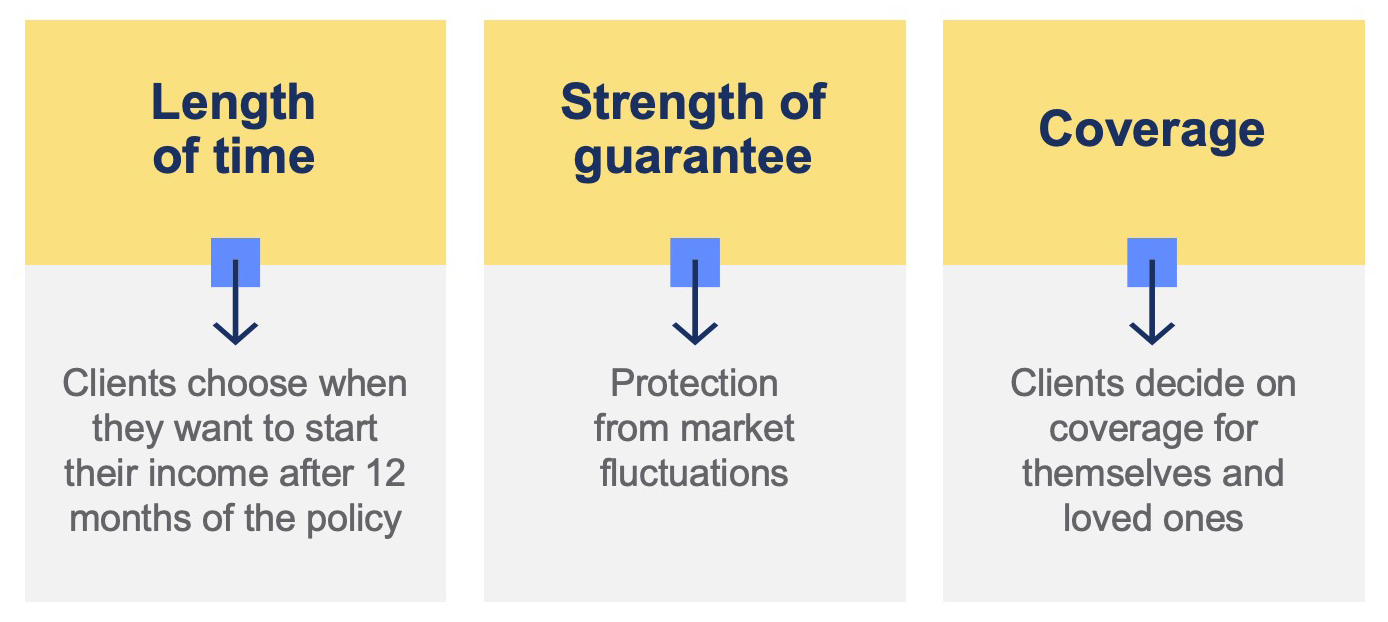 Length of time

Clients choose when they want to start their income after 12 months of the policy

Strength of guarantee

Protection from market fluctuations

Coverage

Clients decide on coverage for themselves and loved ones